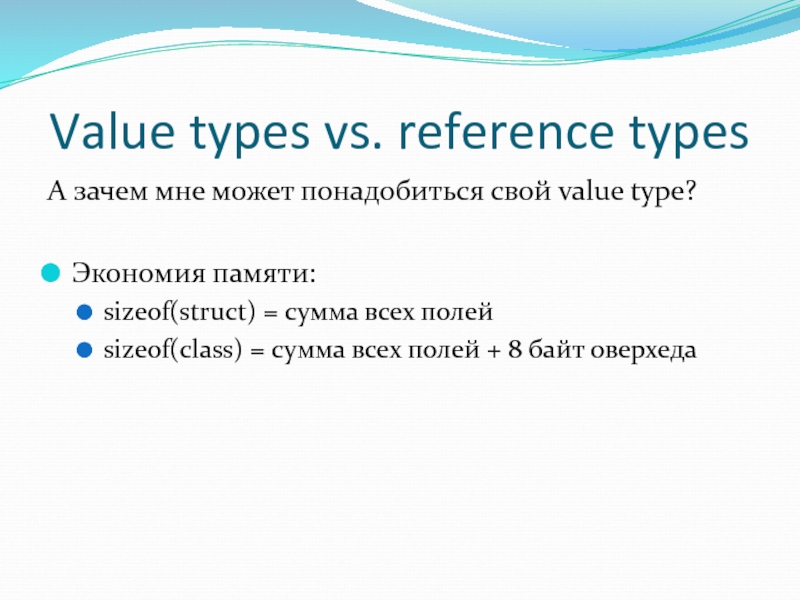 Value types vs. reference types

А зачем мне может понадобиться свой value type?

Экономия памяти:
sizeof(struct) = сумма всех полей
sizeof(class) = сумма всех полей + 8 байт оверхеда